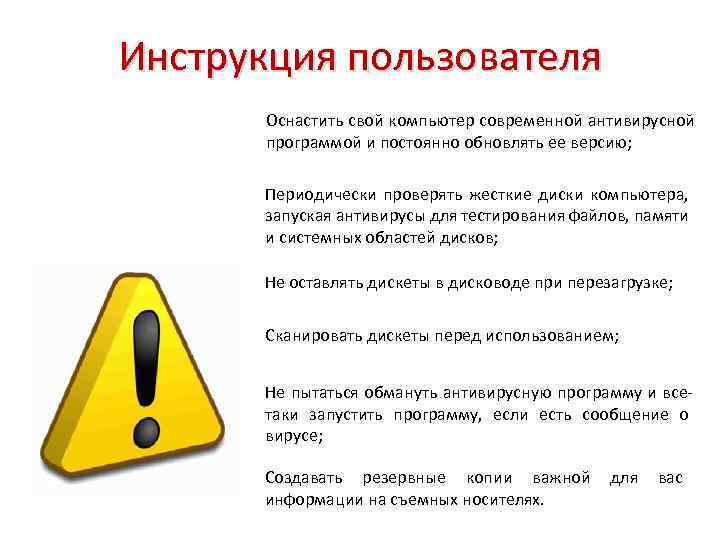 Инструкция пользователя

Оснастить свой компьютер современной антивирусной программой и постоянно обновлять ее версию;

Периодически проверять жесткие диски компьютера, запуская антивирусы для тестирования файлов, памяти и системных областей дисков;

Не оставлять дискеты в дисководе при перезагрузке;

Сканировать дискеты перед использованием;

Не пытаться обмануть антивирусную программу и все-таки запустить программу, если есть сообщение о вирусе;

Создавать резервные копии важной для вас информации на съемных носителях.